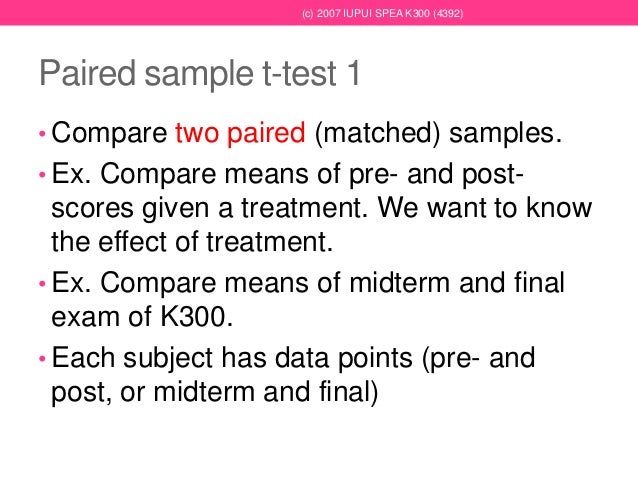 (c) 2007 IUPUI SPEA K300 (4392)

Paired sample t-test 1

• Compare two paired (matched) samples.
• Ex. Compare means of pre- and post-scores given a treatment. We want to know the effect of treatment.
• Ex. Compare means of midterm and final exam of K300.
• Each subject has data points (pre- and post, or midterm and final)